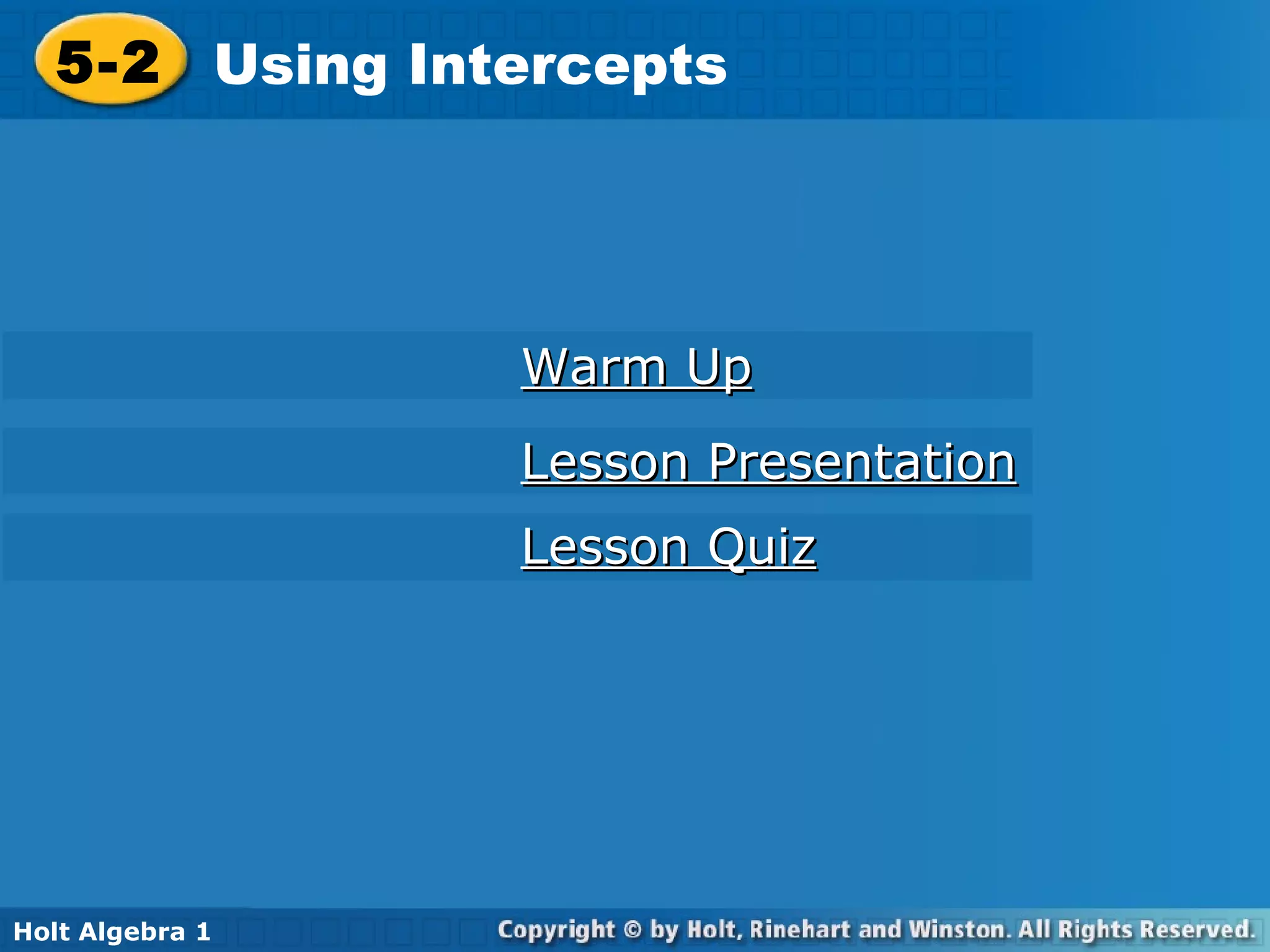 5-2 Using Intercepts

Warm Up

Lesson Presentation

Lesson Quiz

Holt Algebra 1

Copyright © by Holt, Rinehart and Winston. All Rights Reserved.